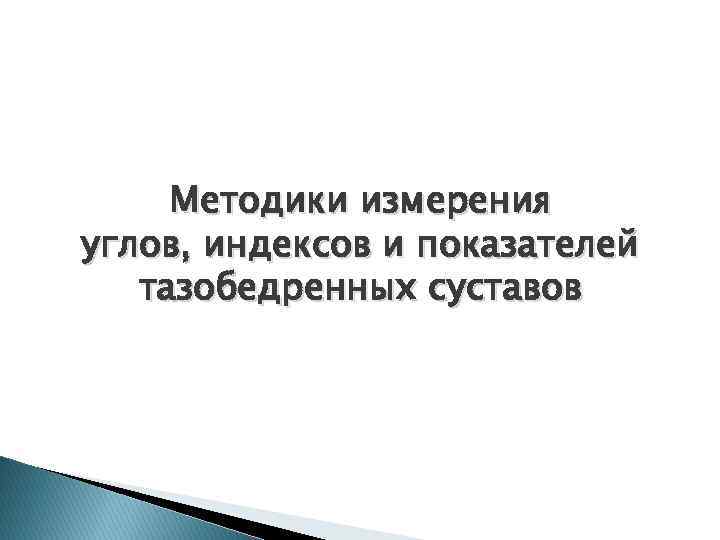 Методики измерения углов, индексов и показателей тазобедренных суставов